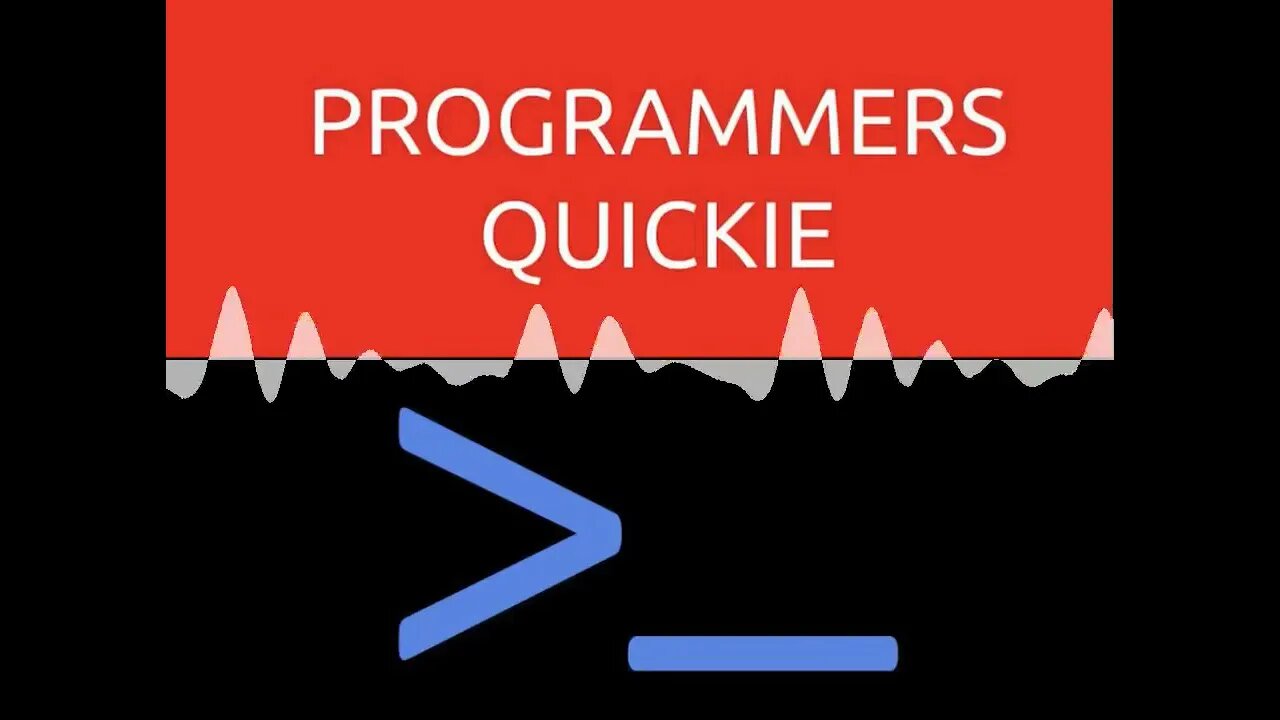 PROGRAMMERS QUICKIE

>_